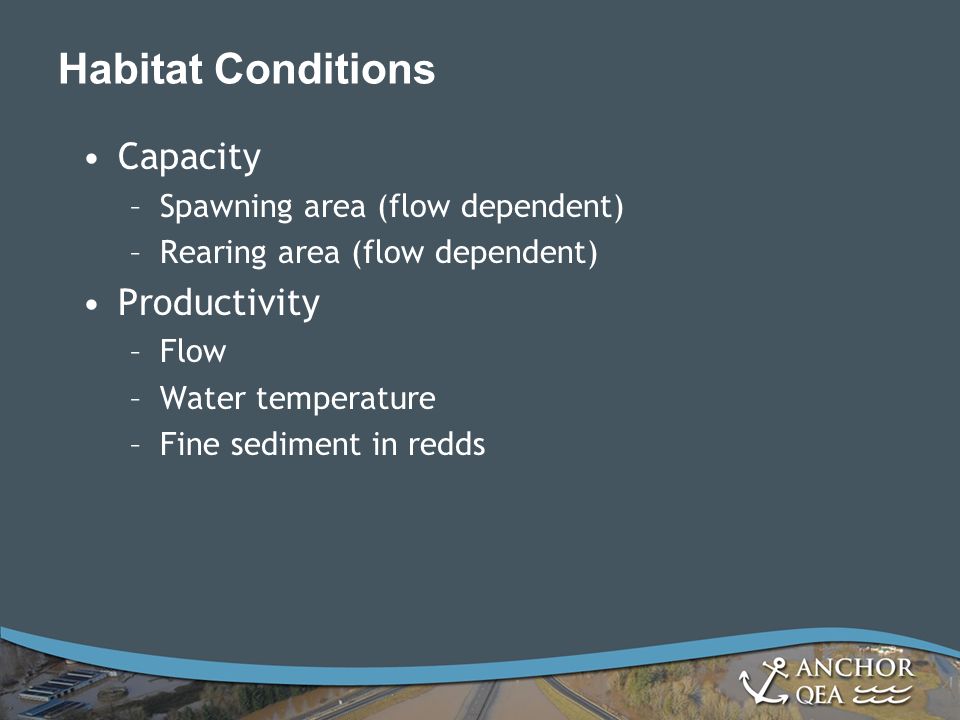 Habitat Conditions

• Capacity
– Spawning area (flow dependent)
– Rearing area (flow dependent)

• Productivity
– Flow
– Water temperature
– Fine sediment in redds

ANCHOR QEA